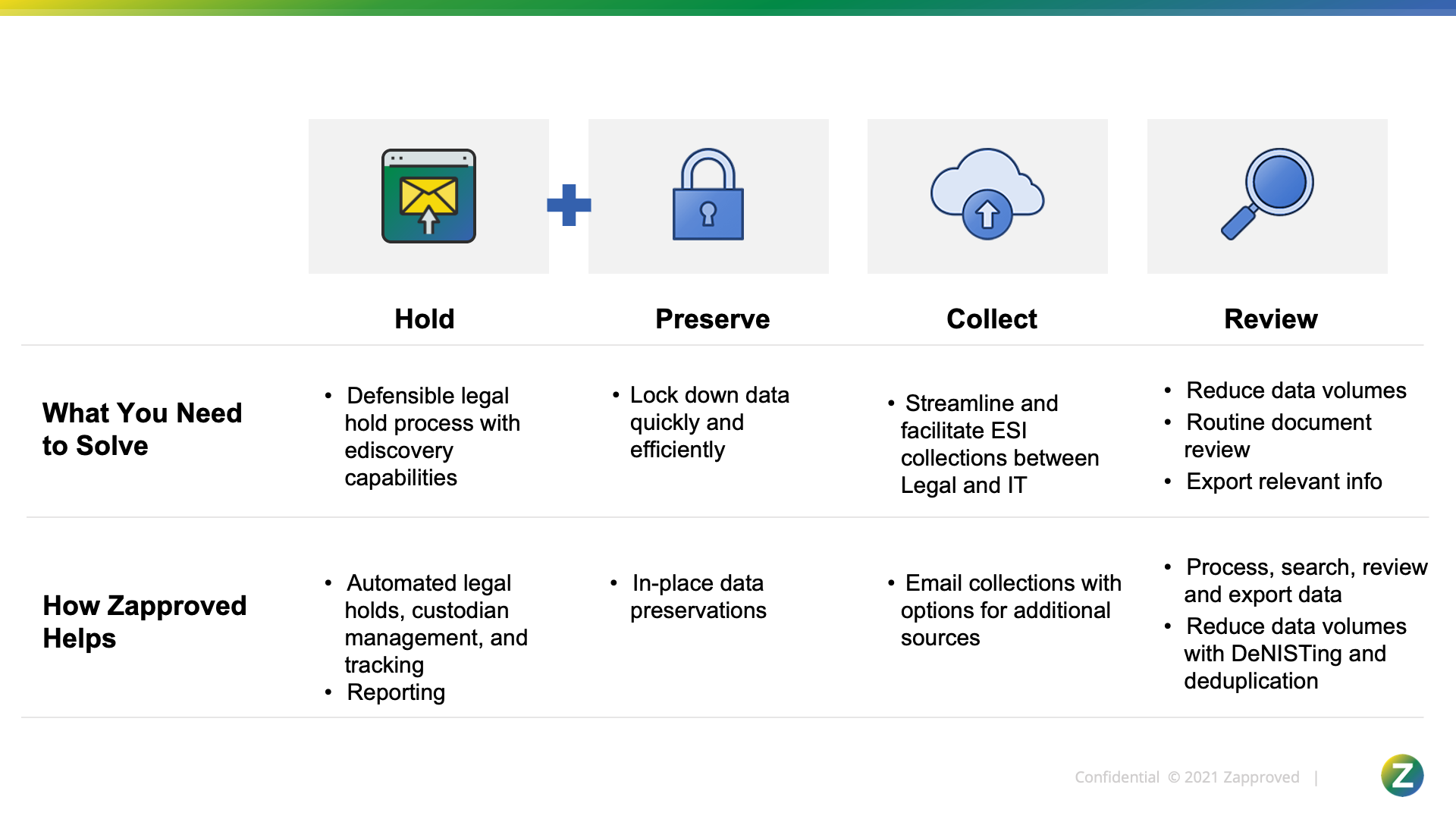 |  | Hold | Preserve | Collect | Review |
|---|---|---|---|---|
| What You Need to Solve | • Defensible legal hold process with ediscovery capabilities | • Lock down data quickly and efficiently | • Streamline and facilitate ESI collections between Legal and IT | • Reduce data volumes • Routine document review • Export relevant info |
| How Zapproved Helps | • Automated legal holds, custodian management, and tracking • Reporting | • In-place data preservations | • Email collections with options for additional sources | • Process, search, review and export data • Reduce data volumes with DeNISTing and deduplication |

Confidential © 2021 Zapproved |

Z